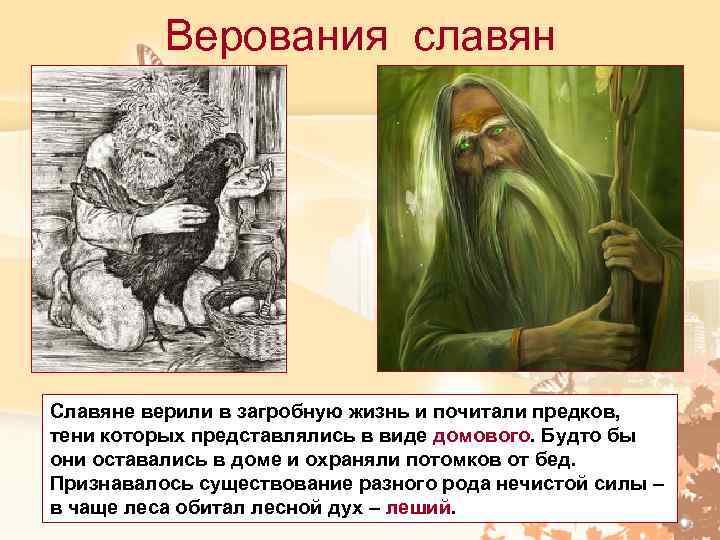 Верования славян

Славяне верили в загробную жизнь и почитали предков, тени которых представлялись в виде домового. Будто бы они оставались в доме и охраняли потомков от бед. Признавалось существование разного рода нечистой силы – в чаще леса обитал лесной дух – леший.